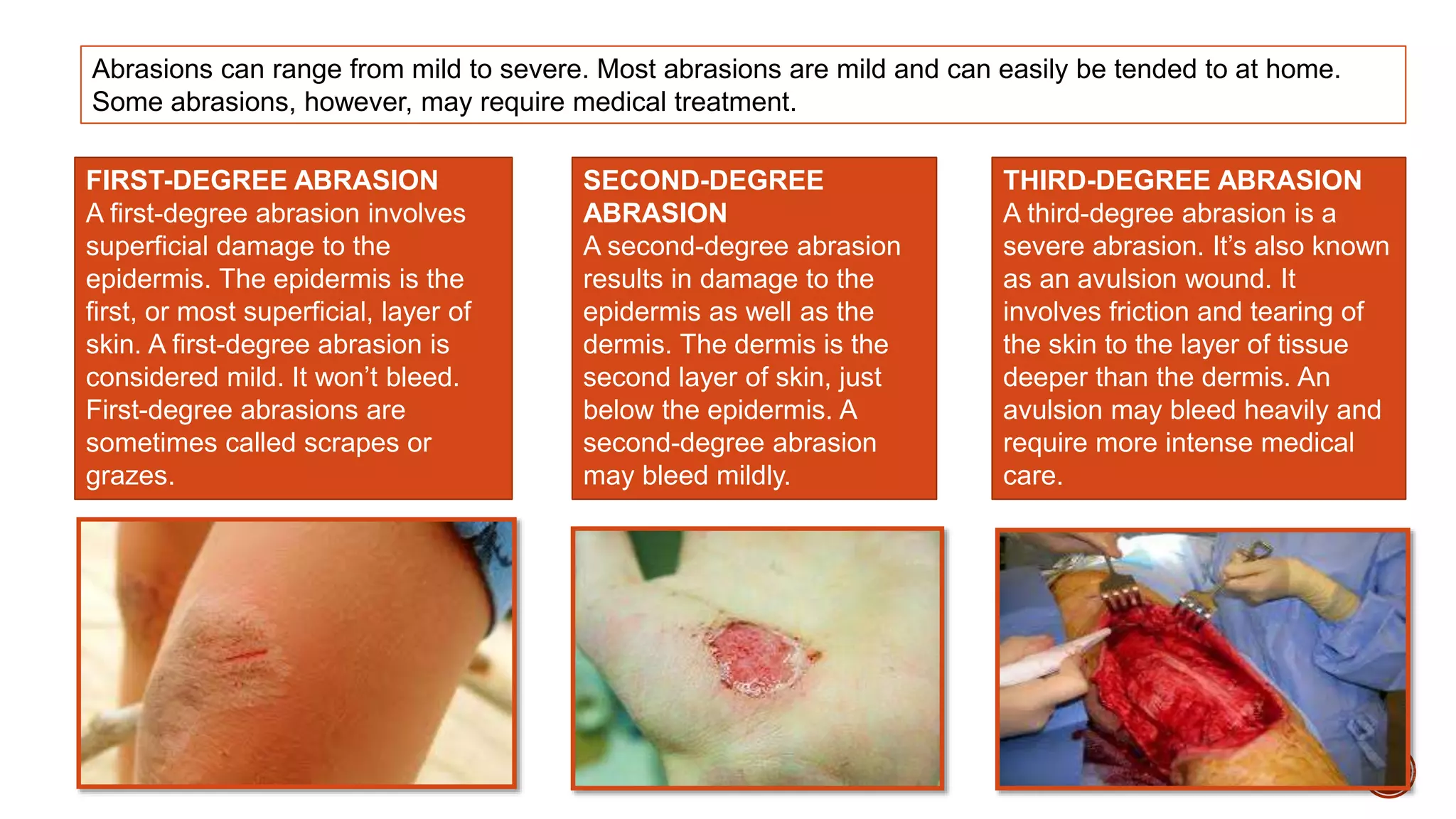 Abrasions can range from mild to severe. Most abrasions are mild and can easily be tended to at home. Some abrasions, however, may require medical treatment.

FIRST-DEGREE ABRASION
A first-degree abrasion involves superficial damage to the epidermis. The epidermis is the first, or most superficial, layer of skin. A first-degree abrasion is considered mild. It won't bleed. First-degree abrasions are sometimes called scrapes or grazes.

SECOND-DEGREE ABRASION
A second-degree abrasion results in damage to the epidermis as well as the dermis. The dermis is the second layer of skin, just below the epidermis. A second-degree abrasion may bleed mildly.

THIRD-DEGREE ABRASION
A third-degree abrasion is a severe abrasion. It's also known as an avulsion wound. It involves friction and tearing of the skin to the layer of tissue deeper than the dermis. An avulsion may bleed heavily and require more intense medical care.